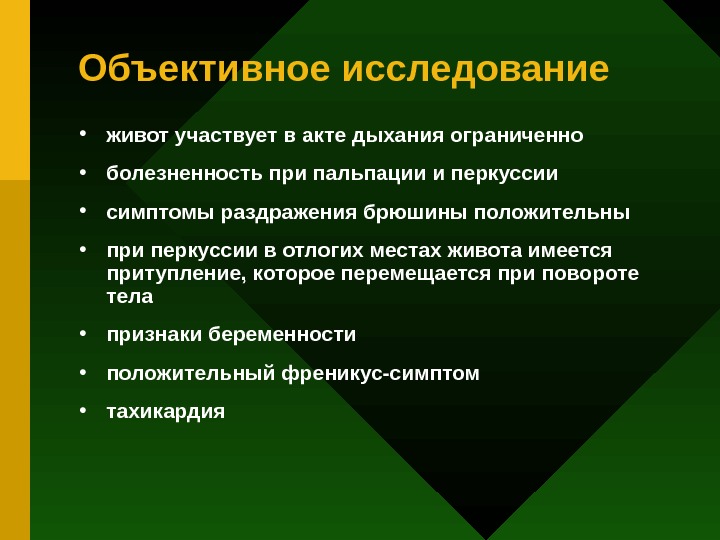 Объективное исследование

• живот участвует в акте дыхания ограниченно
• болезненность при пальпации и перкуссии
• симптомы раздражения брюшины положительны
• при перкуссии в отлогих местах живота имеется притупление, которое перемещается при повороте тела
• признаки беременности
• положительный френикус-симптом
• тахикардия